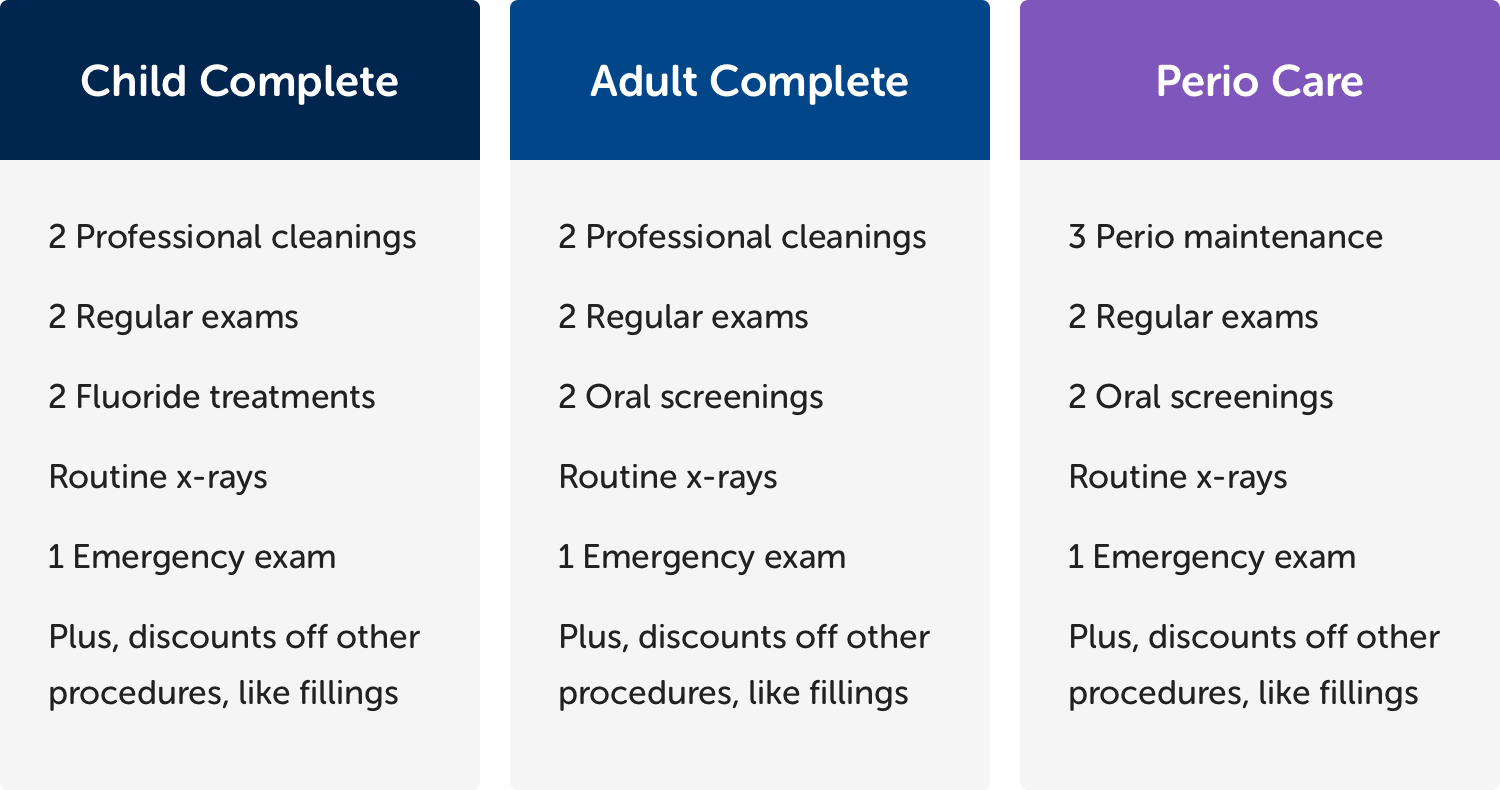 Child Complete

2 Professional cleanings

2 Regular exams

2 Fluoride treatments

Routine x-rays

1 Emergency exam

Plus, discounts off other procedures, like fillings

Adult Complete

2 Professional cleanings

2 Regular exams

2 Oral screenings

Routine x-rays

1 Emergency exam

Plus, discounts off other procedures, like fillings

Perio Care

3 Perio maintenance

2 Regular exams

2 Oral screenings

Routine x-rays

1 Emergency exam

Plus, discounts off other procedures, like fillings